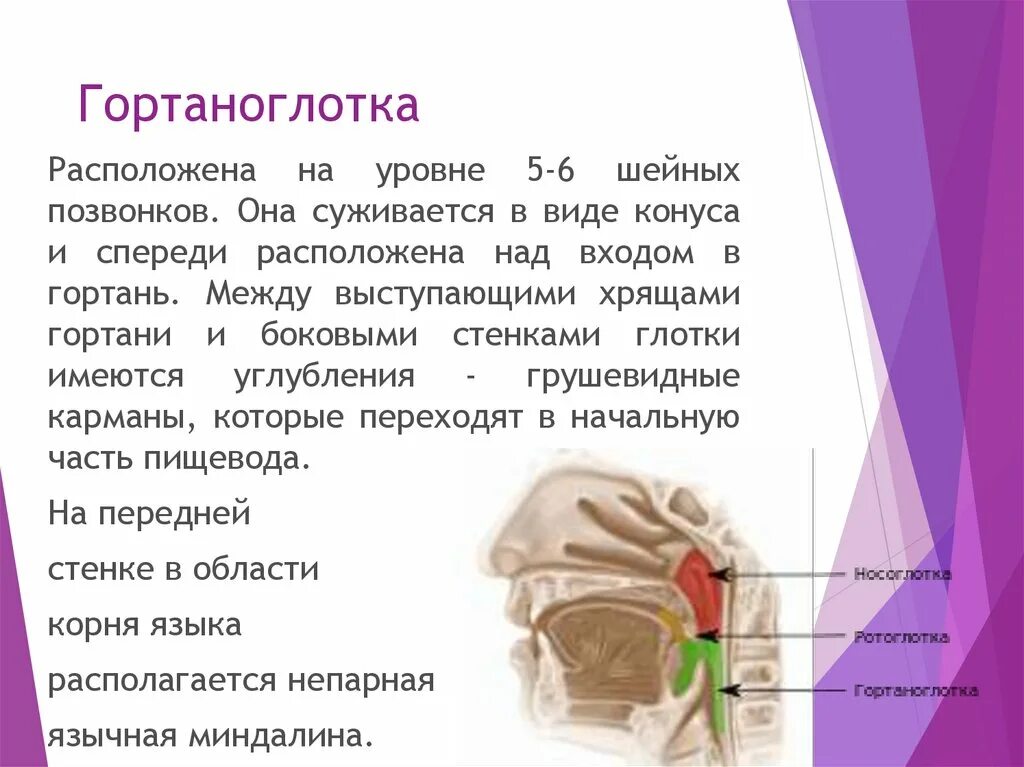 Гортаноглотка

Расположена на уровне 5-6 шейных позвонков. Она суживается в виде конуса и спереди расположена над входом в гортань. Между выступающими хрящами гортани и боковыми стенками глотки имеются углубления - грушевидные карманы, которые переходят в начальную часть пищевода.

На передней стенке в области корня языка располагается непарная язычная миндалина.

Носоглотка
Ротоглотка
Гортаноглотка